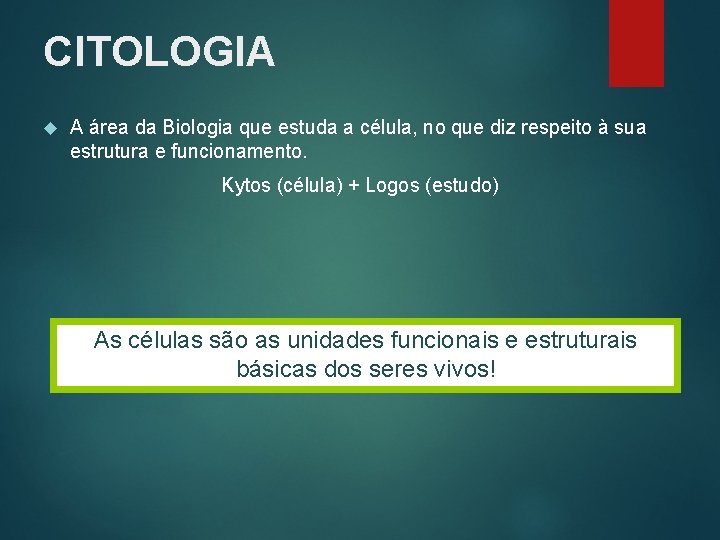 CITOLOGIA

A área da Biologia que estuda a célula, no que diz respeito à sua estrutura e funcionamento.

Kytos (célula) + Logos (estudo)

As células são as unidades funcionais e estruturais básicas dos seres vivos!